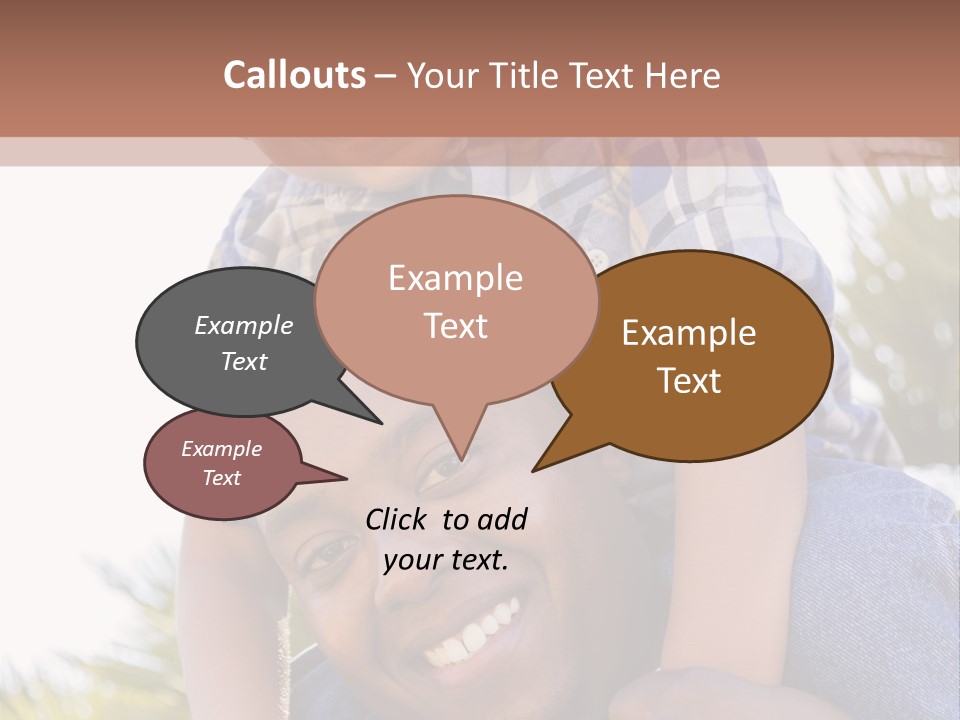 Callouts – Your Title Text Here

Example Text

Example Text

Example Text

Example Text

Click to add your text.